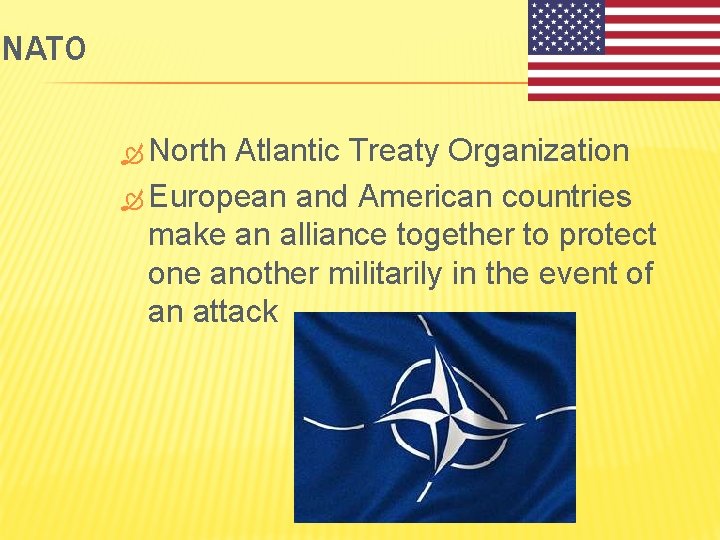 NATO

North Atlantic Treaty Organization

European and American countries make an alliance together to protect one another militarily in the event of an attack